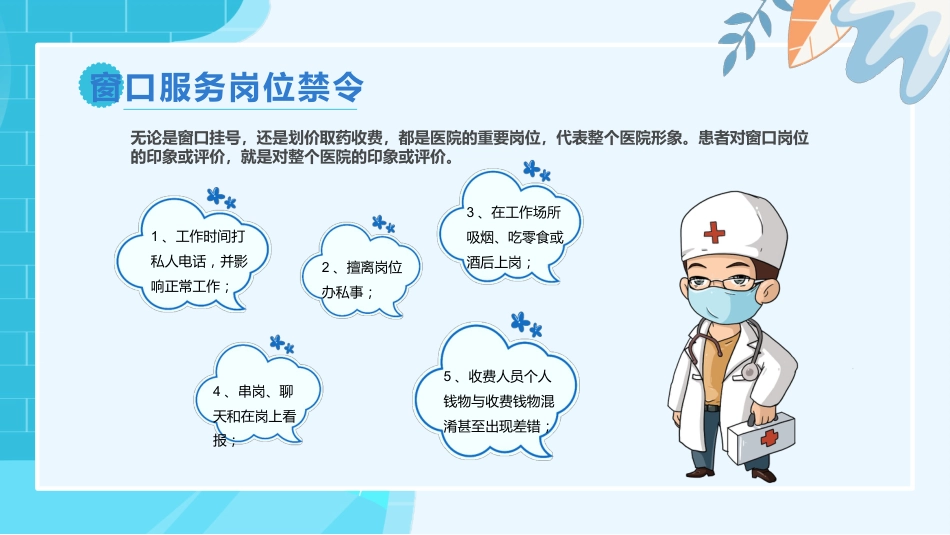 窗口服务岗位禁令

无论是窗口挂号，还是划价取药收费，都是医院的重要岗位，代表整个医院形象。患者对窗口岗位的印象或评价，就是对整个医院的印象或评价。

1、工作时间打私人电话，并影响正常工作；

2、擅离岗位办私事；

3、在工作场所吸烟、吃零食或酒后上岗；

4、串岗、聊天和在岗上看报；

5、收费人员个人钱物与收费钱物混淆甚至出现差错；